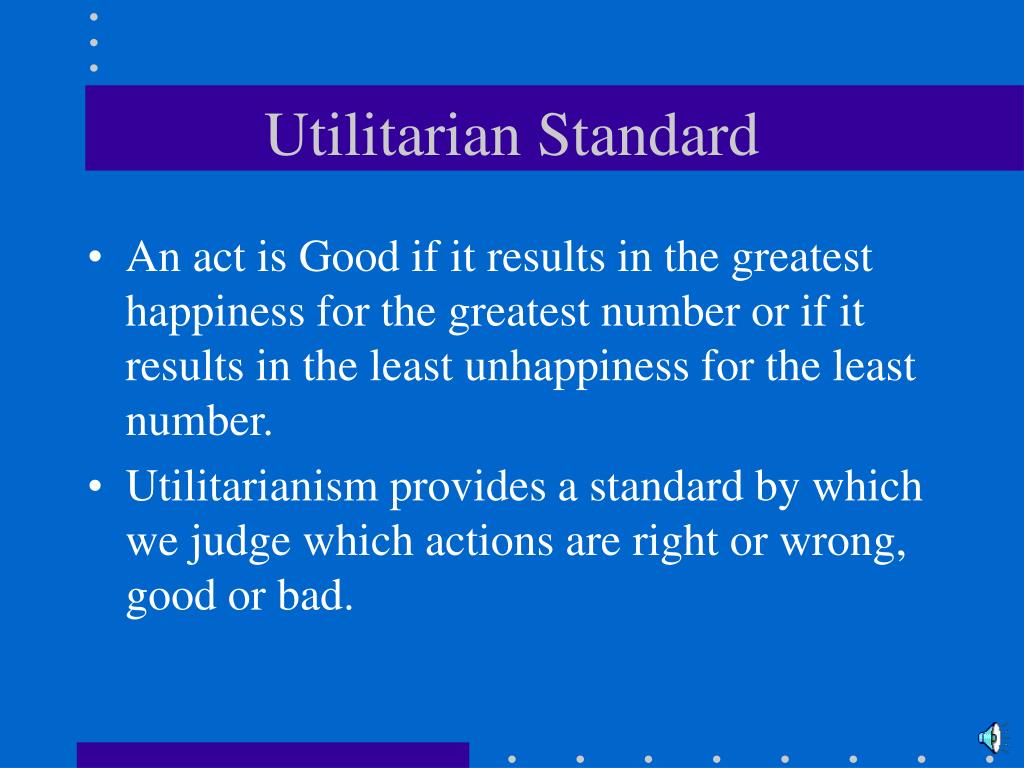 Utilitarian Standard

• An act is Good if it results in the greatest happiness for the greatest number or if it results in the least unhappiness for the least number.

• Utilitarianism provides a standard by which we judge which actions are right or wrong, good or bad.